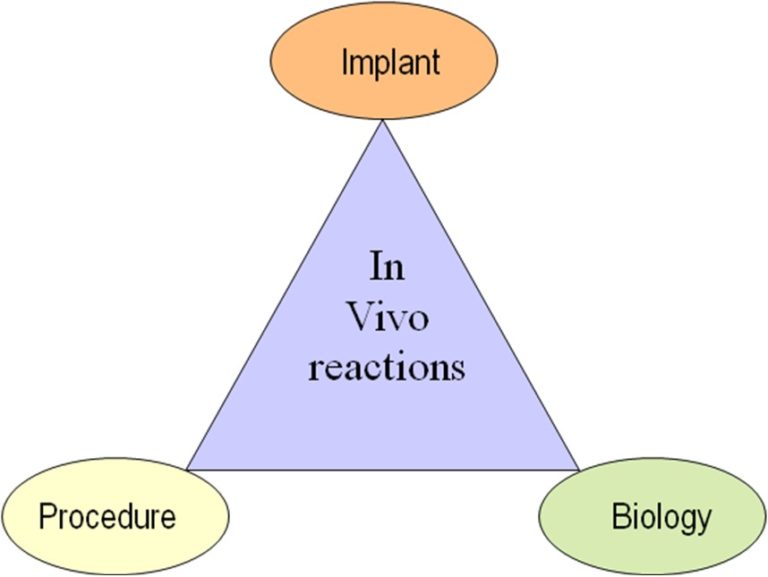 Implant

In Vivo reactions

Procedure

Biology